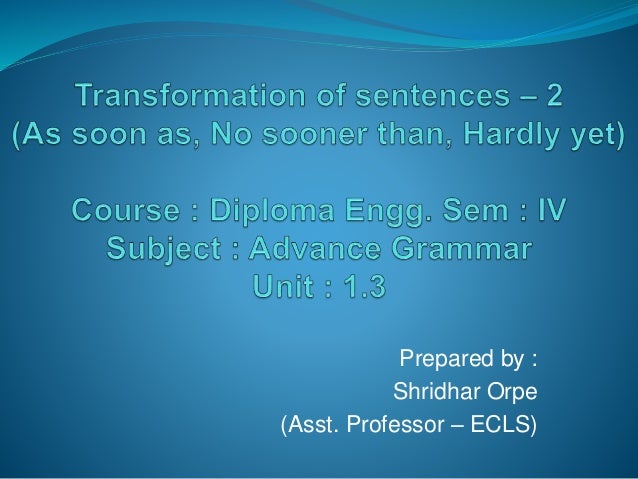 Transformation of sentences – 2
(As soon as, No sooner than, Hardly yet)

Course : Diploma Engg. Sem : IV
Subject : Advance Grammar
Unit : 1.3

Prepared by :
Shridhar Orpe
(Asst. Professor – ECLS)